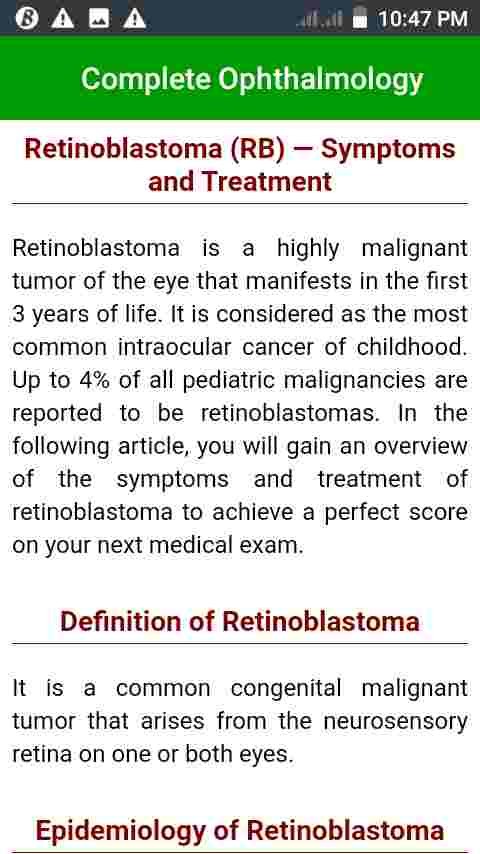 10:47 PM

Complete Ophthalmology

Retinoblastoma (RB) — Symptoms and Treatment

Retinoblastoma is a highly malignant tumor of the eye that manifests in the first 3 years of life. It is considered as the most common intraocular cancer of childhood. Up to 4% of all pediatric malignancies are reported to be retinoblastomas. In the following article, you will gain an overview of the symptoms and treatment of retinoblastoma to achieve a perfect score on your next medical exam.

Definition of Retinoblastoma

It is a common congenital malignant tumor that arises from the neurosensory retina on one or both eyes.

Epidemiology of Retinoblastoma